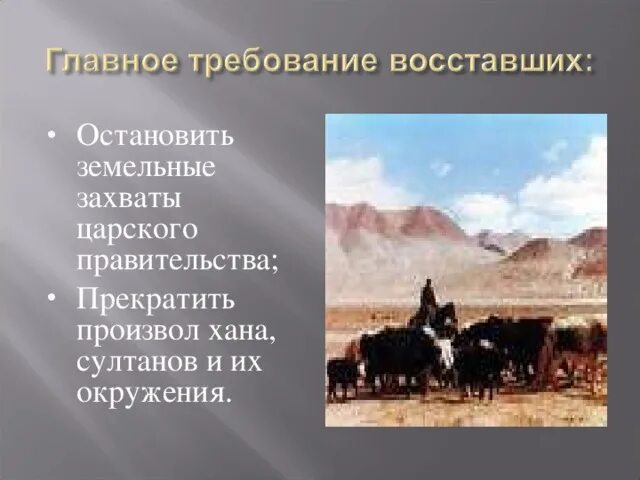 Главное требование восставших:

• Остановить земельные захваты царского правительства;
• Прекратить произвол хана, султанов и их окружения.